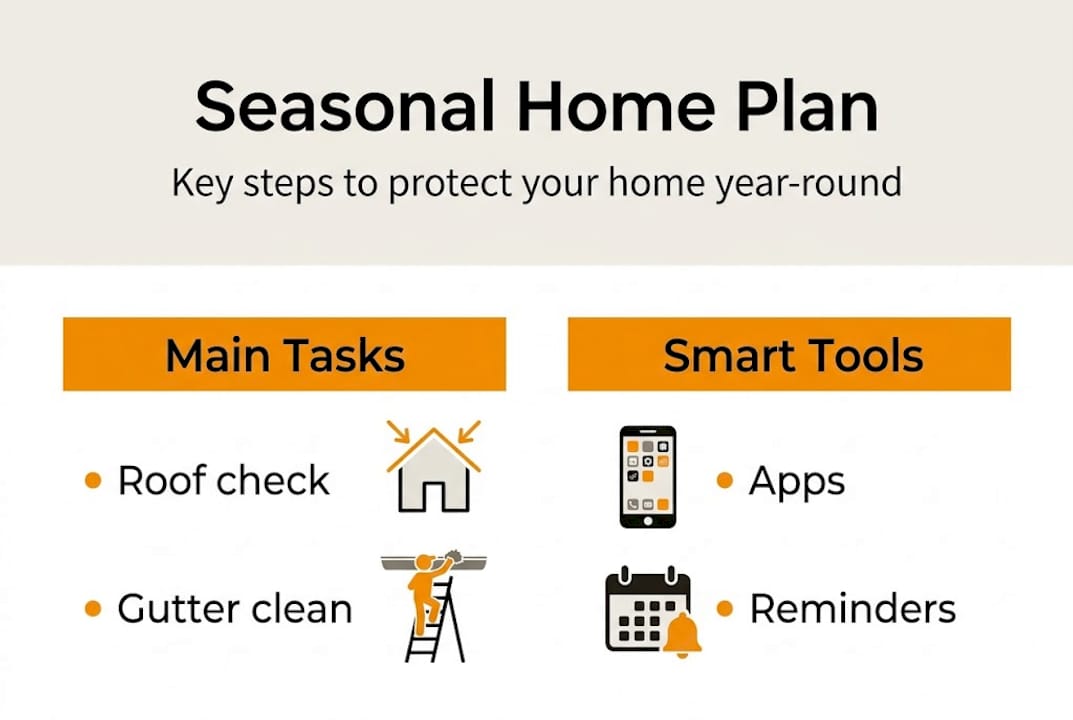 Seasonal Home Plan

Key steps to protect your home year-round

Main Tasks

• Roof check

• Gutter clean

Smart Tools

• Apps

• Reminders